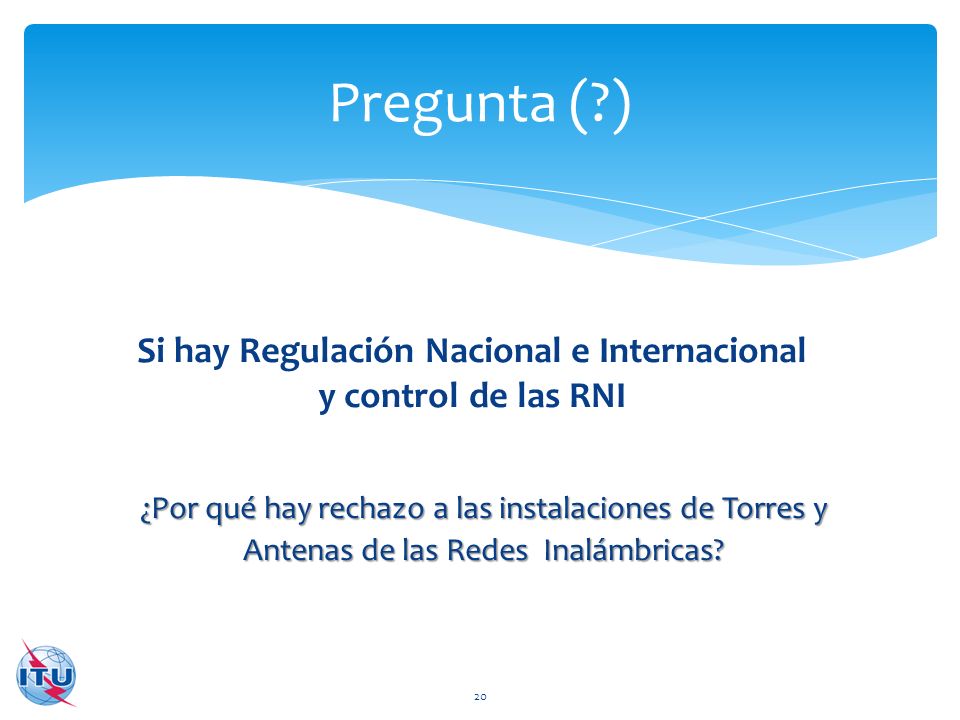 Pregunta (?)

Si hay Regulación Nacional e Internacional y control de las RNI

¿Por qué hay rechazo a las instalaciones de Torres y Antenas de las Redes Inalámbricas?

ITU

20